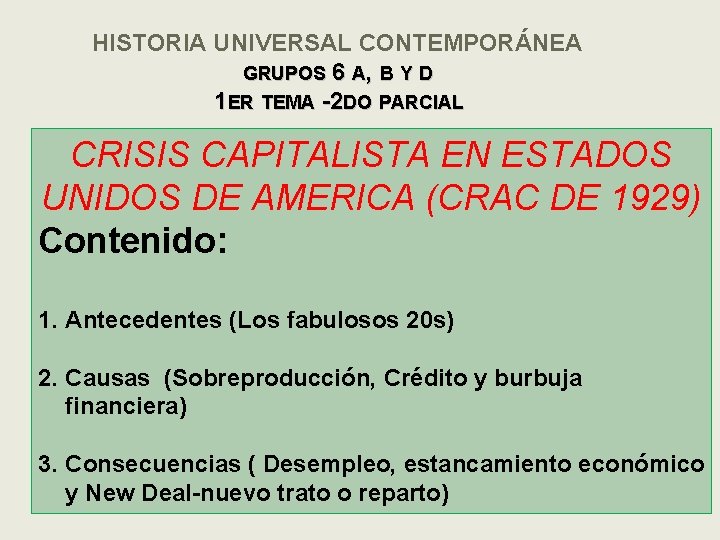 HISTORIA UNIVERSAL CONTEMPORÁNEA
GRUPOS 6 A, B Y D
1ER TEMA -2DO PARCIAL

CRISIS CAPITALISTA EN ESTADOS UNIDOS DE AMERICA (CRAC DE 1929)

Contenido:

1. Antecedentes (Los fabulosos 20s)

2. Causas (Sobreproducción, Crédito y burbuja financiera)

3. Consecuencias ( Desempleo, estancamiento económico y New Deal-nuevo trato o reparto)